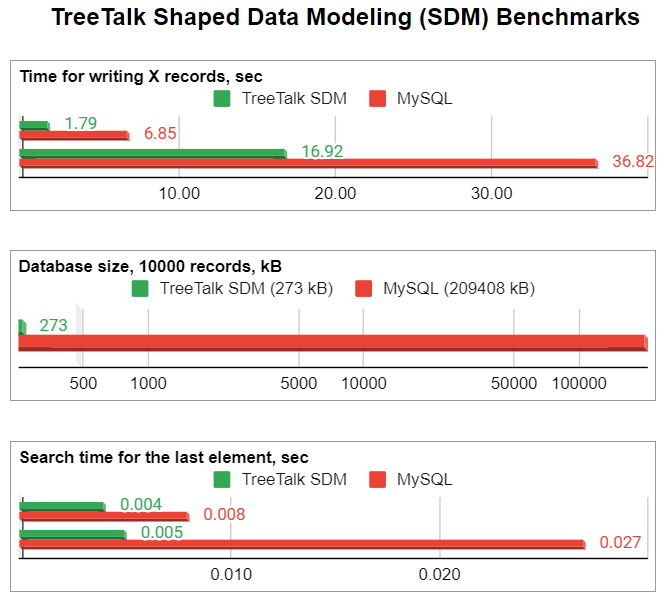 TreeTalk Shaped Data Modeling (SDM) Benchmarks

Time for writing X records, sec

TreeTalk SDM MySQL

1.79
6.85
16.92
36.82

10.00 20.00 30.00

Database size, 10000 records, kB

TreeTalk SDM (273 kB) MySQL (209408 kB)

273

500 1000 5000 10000 50000 100000

Search time for the last element, sec

TreeTalk SDM MySQL

0.004
0.008
0.005
0.027

0.010 0.020